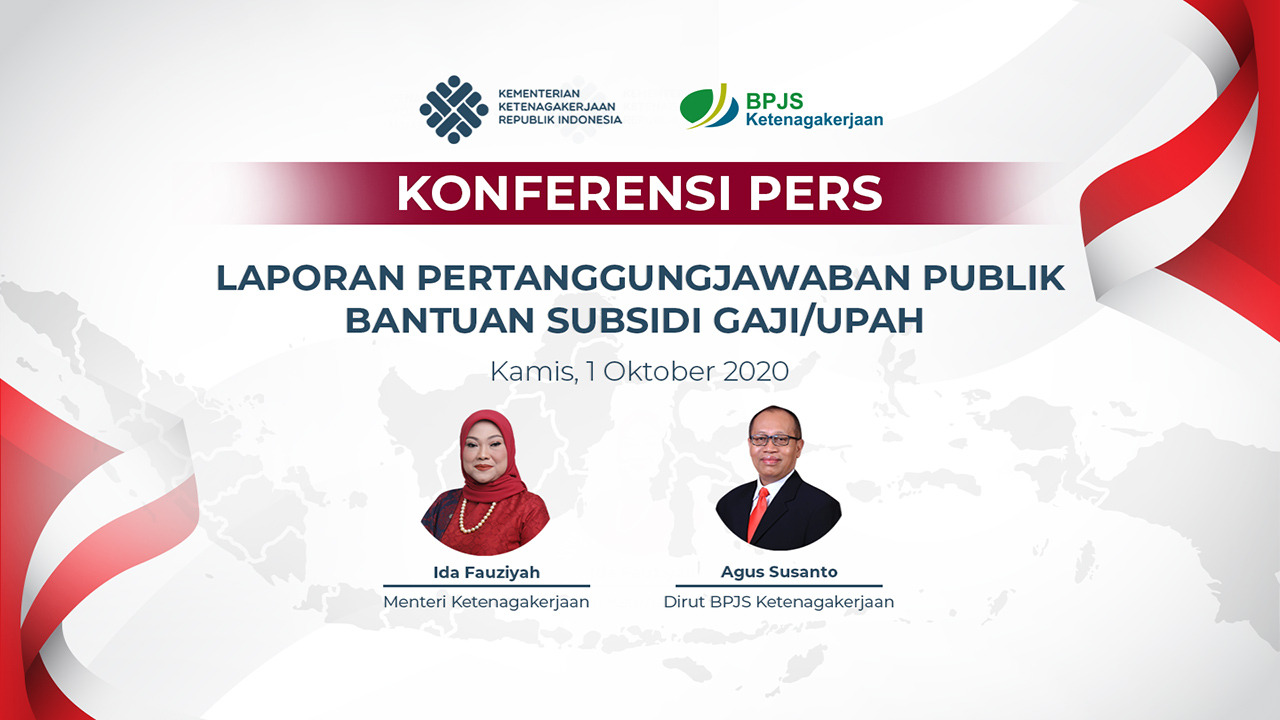 KEMENTERIAN KETENAGAKERJAAN REPUBLIK INDONESIA

BPJS Ketenagakerjaan

KONFERENSI PERS

LAPORAN PERTANGGUNGJAWABAN PUBLIK BANTUAN SUBSIDI GAJI/UPAH

Kamis, 1 Oktober 2020

Ida Fauziyah
Menteri Ketenagakerjaan

Agus Susanto
Dirut BPJS Ketenagakerjaan